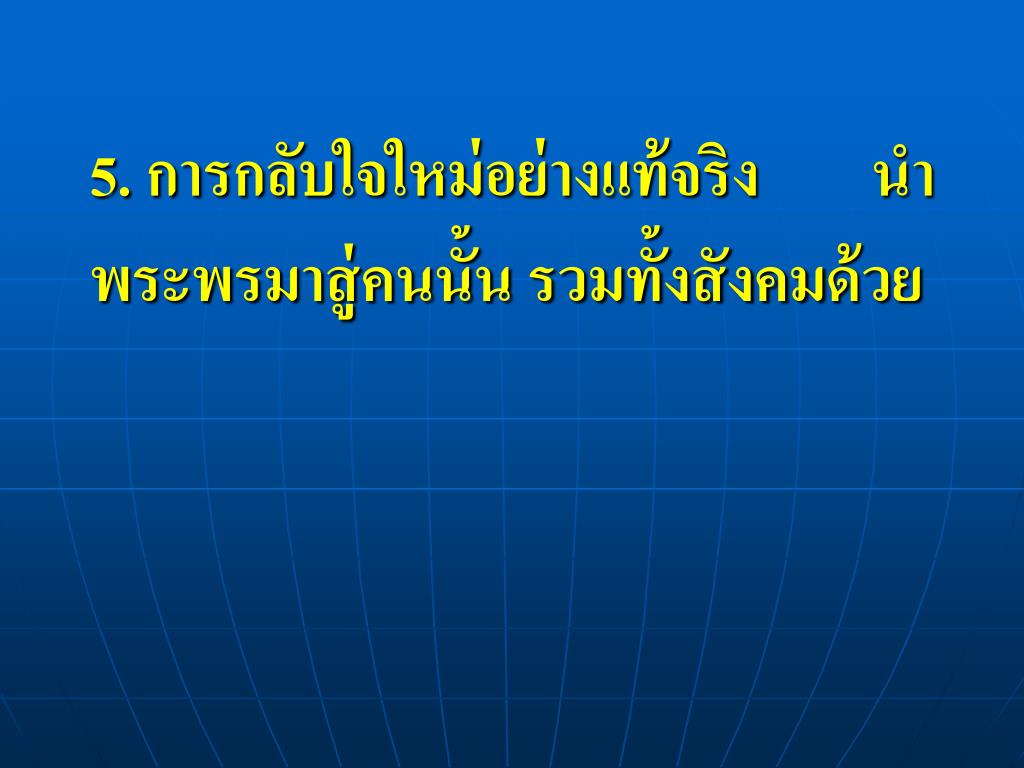 5. การกลับใจใหม่อย่างแท้จริง นำพระพรมาสู่คนนั้น รวมทั้งสังคมด้วย